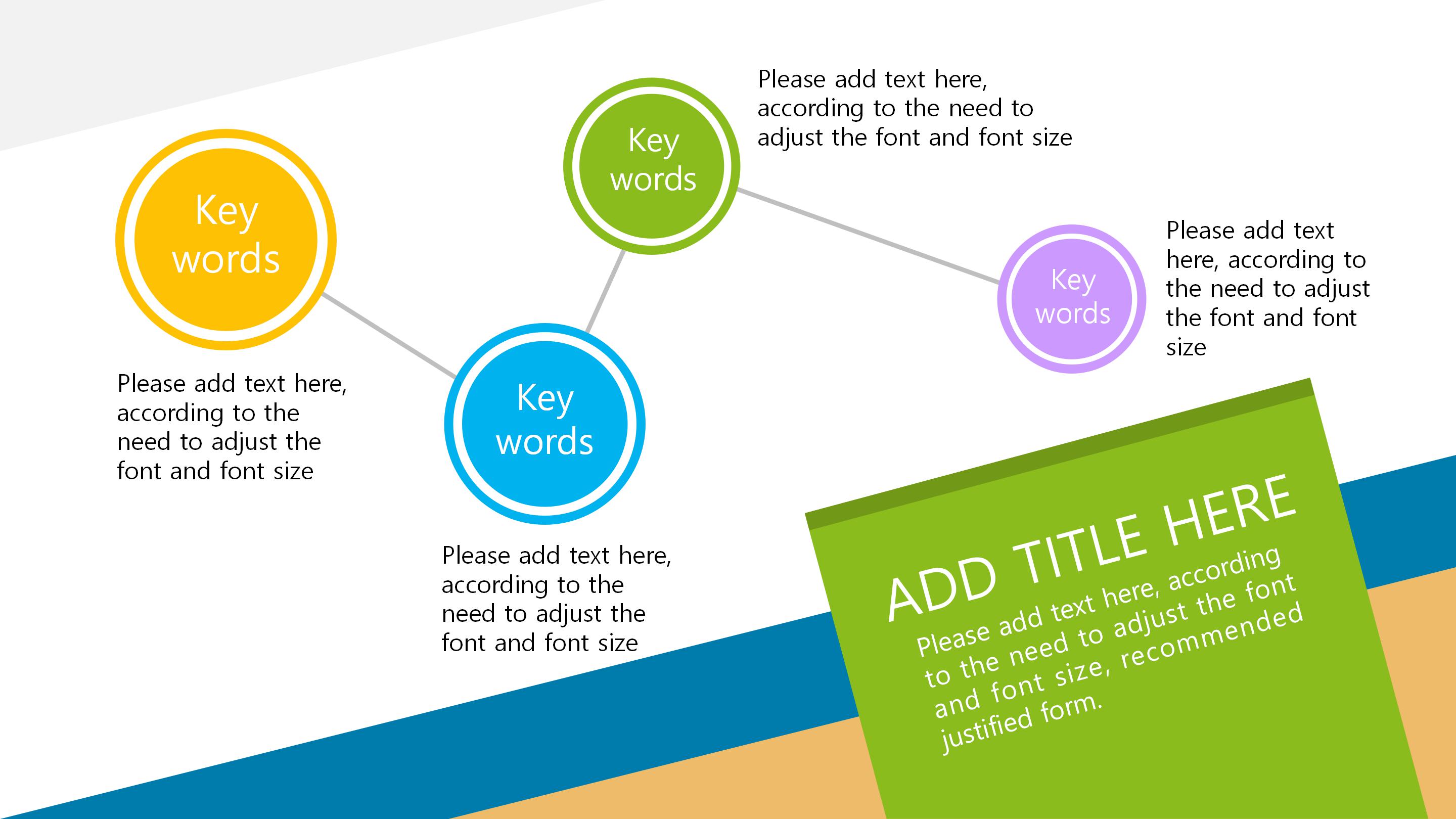 Key words

Please add text here, according to the need to adjust the font and font size

Key words

Please add text here, according to the need to adjust the font and font size

Key words

Please add text here, according to the need to adjust the font and font size

Key words

Please add text here, according to the need to adjust the font and font size

ADD TITLE HERE

Please add text here, according to the need to adjust the font and font size, recommended justified form.